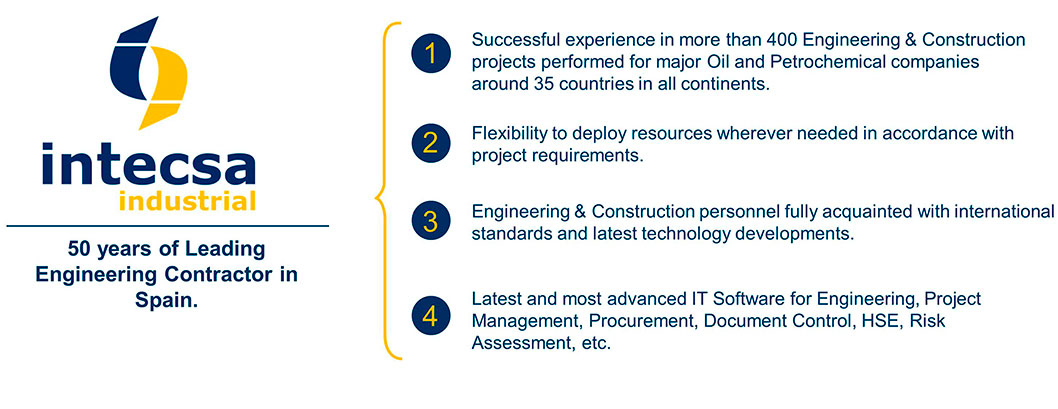 intecsa
industrial

50 years of Leading Engineering Contractor in Spain.

1 Successful experience in more than 400 Engineering & Construction projects performed for major Oil and Petrochemical companies around 35 countries in all continents.

2 Flexibility to deploy resources wherever needed in accordance with project requirements.

3 Engineering & Construction personnel fully acquainted with international standards and latest technology developments.

4 Latest and most advanced IT Software for Engineering, Project Management, Procurement, Document Control, HSE, Risk Assessment, etc.